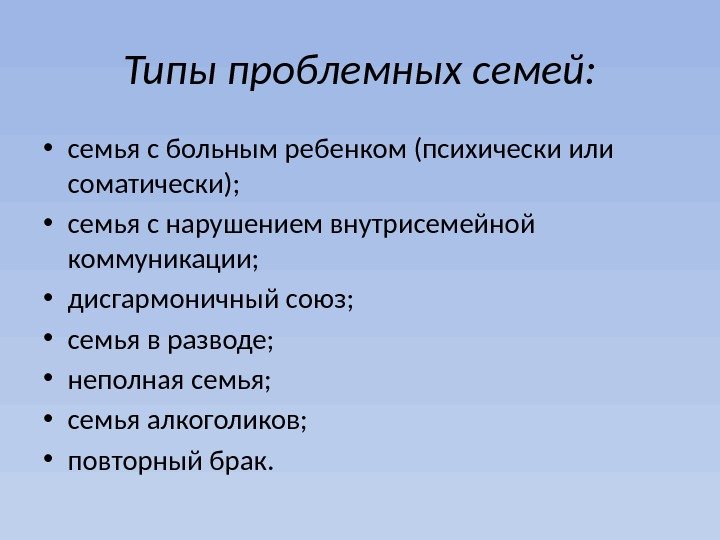 Типы проблемных семей:

• семья с больным ребенком (психически или соматически);
• семья с нарушением внутрисемейной коммуникации;
• дисгармоничный союз;
• семья в разводе;
• неполная семья;
• семья алкоголиков;
• повторный брак.